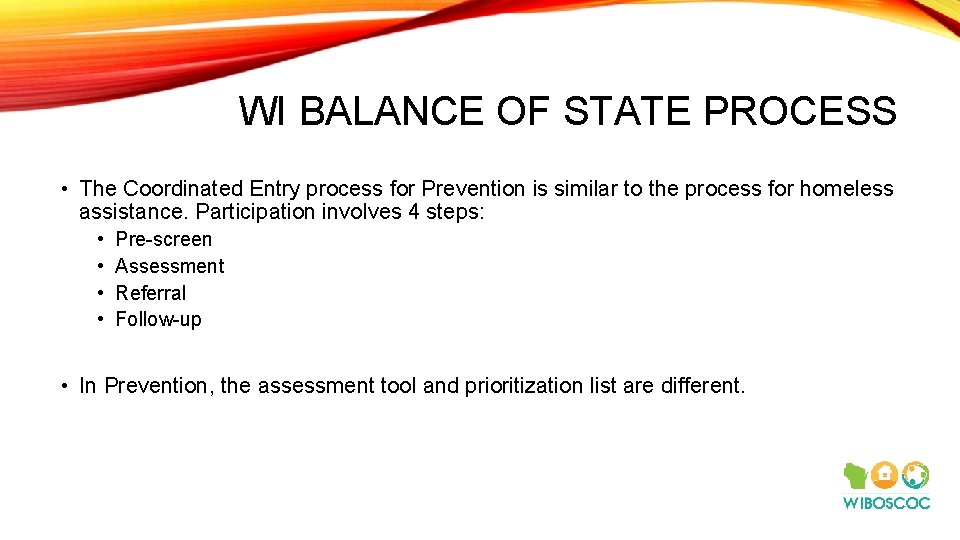 WI BALANCE OF STATE PROCESS

• The Coordinated Entry process for Prevention is similar to the process for homeless assistance. Participation involves 4 steps:
  • Pre-screen
  • Assessment
  • Referral
  • Follow-up

• In Prevention, the assessment tool and prioritization list are different.

WIBOSCOC